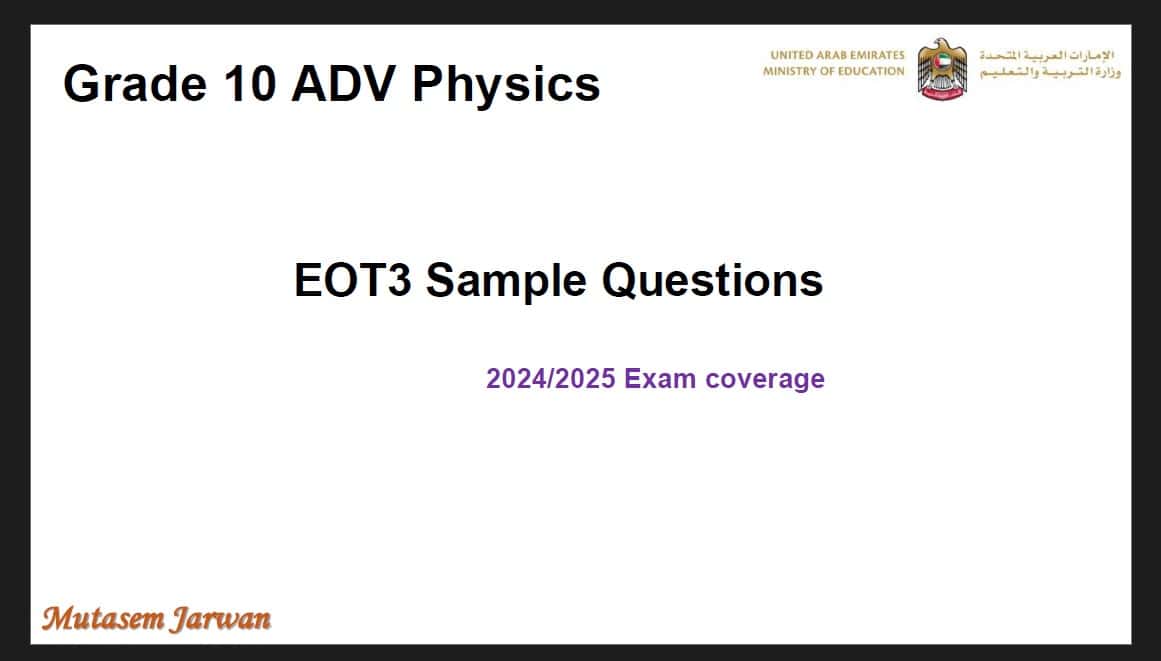 Grade 10 ADV Physics

UNITED ARAB EMIRATES
MINISTRY OF EDUCATION

الإمارات العربية المتحدة
وزارة التربية والتعليم

EOT3 Sample Questions

2024/2025 Exam coverage

Mutasem Jarwan